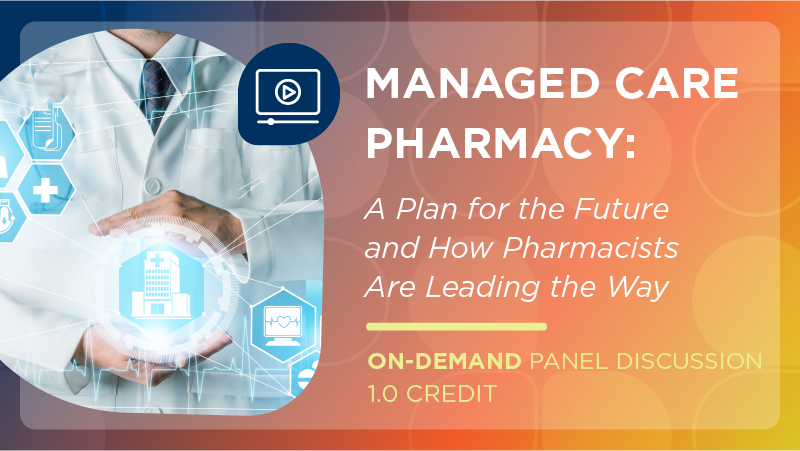 MANAGED CARE PHARMACY:

A Plan for the Future and How Pharmacists Are Leading the Way

ON-DEMAND PANEL DISCUSSION
1.0 CREDIT